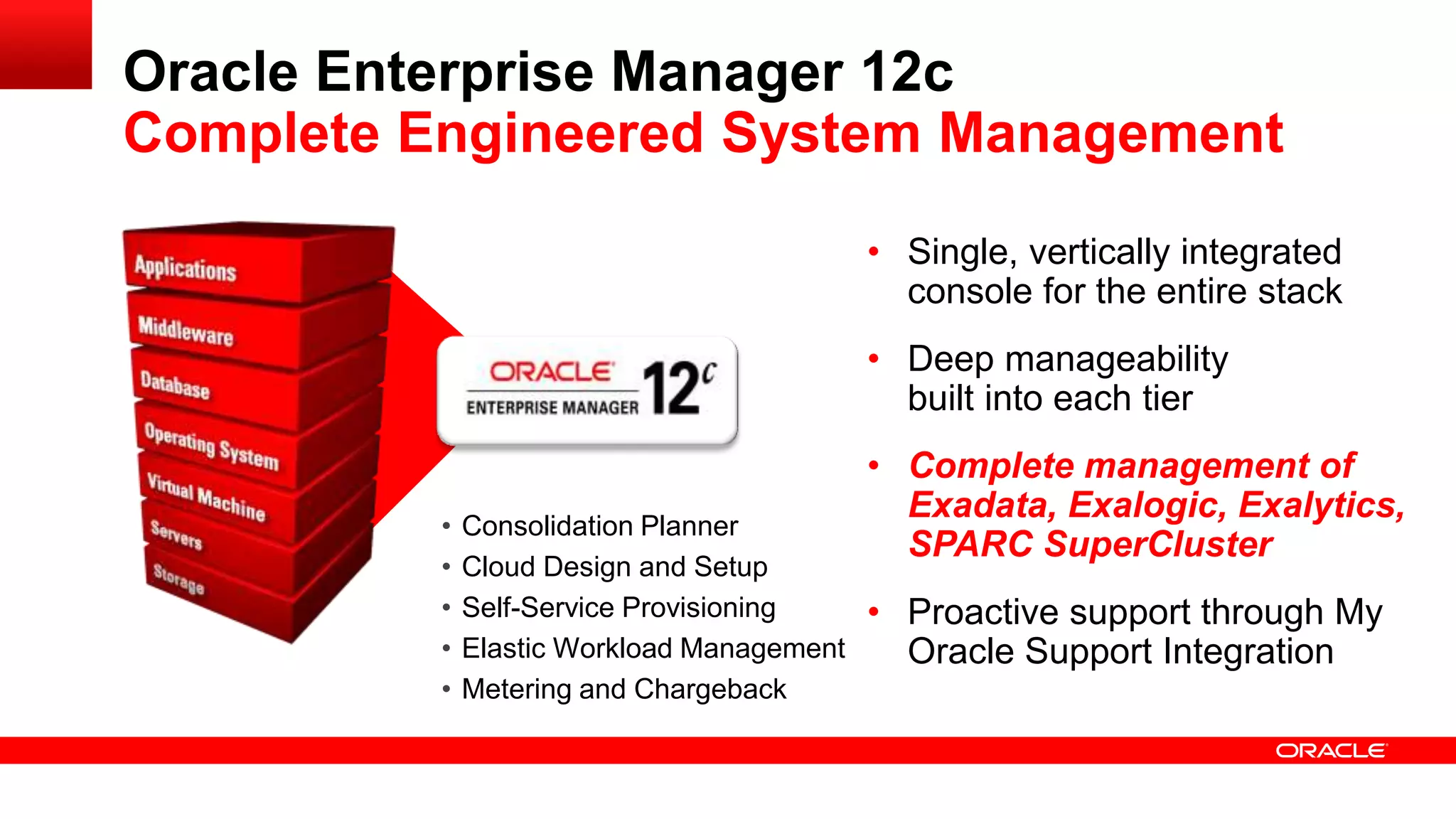 Oracle Enterprise Manager 12c
Complete Engineered System Management

Applications
Middleware
Database
Operating System
Virtual Machine
Servers
Storage

ORACLE ENTERPRISE MANAGER 12c

• Consolidation Planner
• Cloud Design and Setup
• Self-Service Provisioning
• Elastic Workload Management
• Metering and Chargeback

• Single, vertically integrated console for the entire stack

• Deep manageability built into each tier

• Complete management of Exadata, Exalogic, Exalytics, SPARC SuperCluster

• Proactive support through My Oracle Support Integration

ORACLE